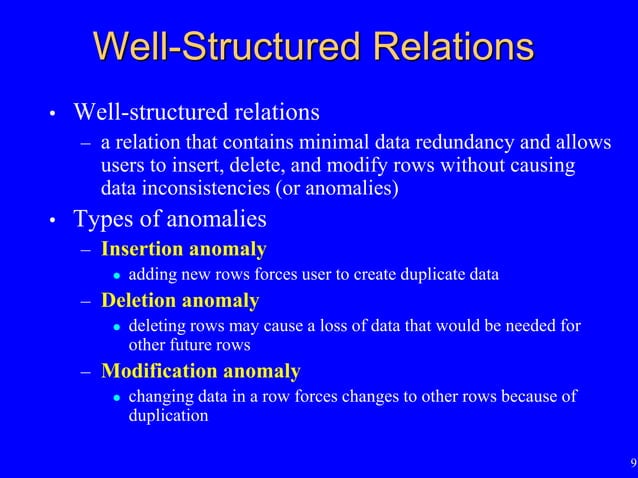 Well-Structured Relations

• Well-structured relations
– a relation that contains minimal data redundancy and allows users to insert, delete, and modify rows without causing data inconsistencies (or anomalies)

• Types of anomalies
– Insertion anomaly
• adding new rows forces user to create duplicate data
– Deletion anomaly
• deleting rows may cause a loss of data that would be needed for other future rows
– Modification anomaly
• changing data in a row forces changes to other rows because of duplication

9